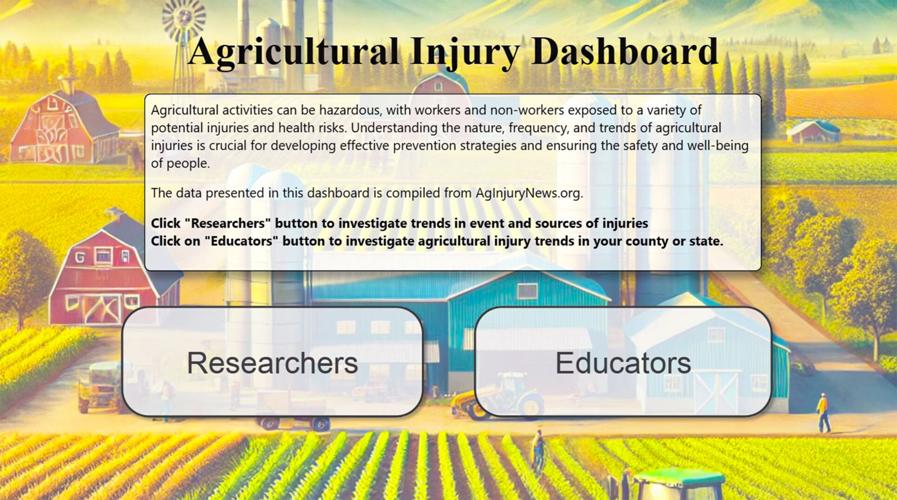 Agricultural Injury Dashboard

Agricultural activities can be hazardous, with workers and non-workers exposed to a variety of potential injuries and health risks. Understanding the nature, frequency, and trends of agricultural injuries is crucial for developing effective prevention strategies and ensuring the safety and well-being of people.

The data presented in this dashboard is compiled from AgInjuryNews.org.

Click "Researchers" button to investigate trends in event and sources of injuries
Click on "Educators" button to investigate agricultural injury trends in your county or state.

Researchers

Educators